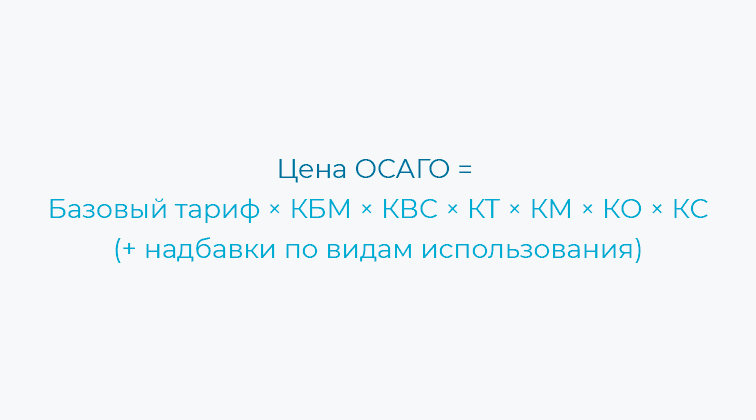 Цена ОСАГО =
Базовый тариф × КБМ × КВС × КТ × КМ × КО × КС
(+ надбавки по видам использования)